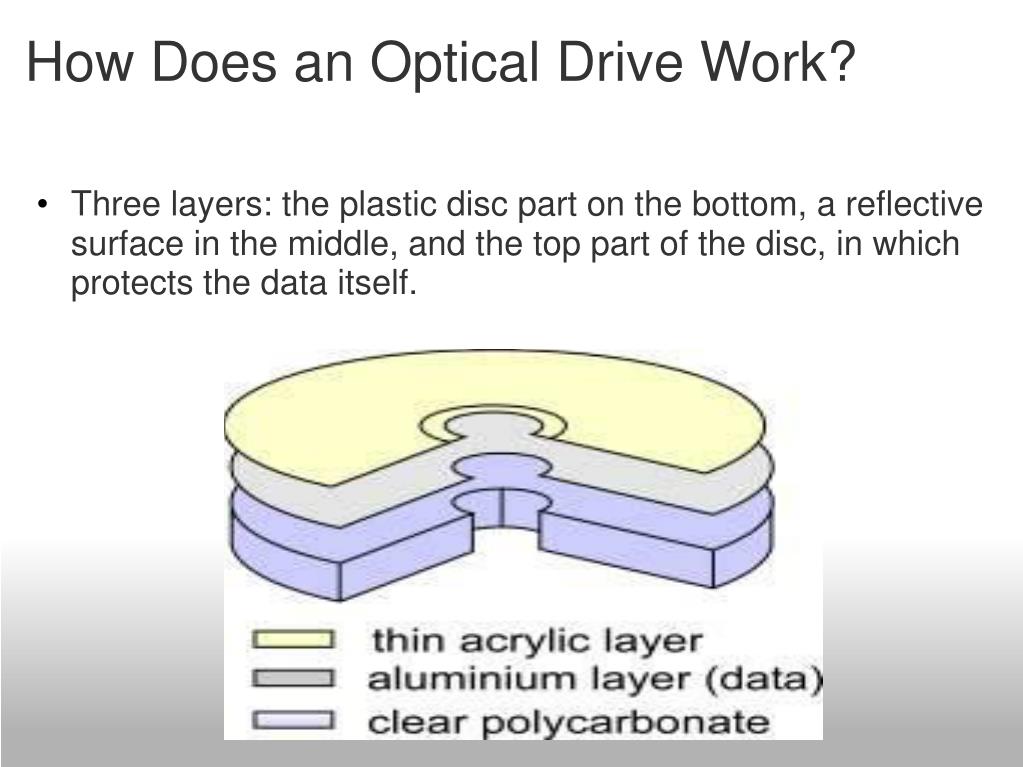 How Does an Optical Drive Work?

• Three layers: the plastic disc part on the bottom, a reflective surface in the middle, and the top part of the disc, in which protects the data itself.

thin acrylic layer
aluminium layer (data)
clear polycarbonate